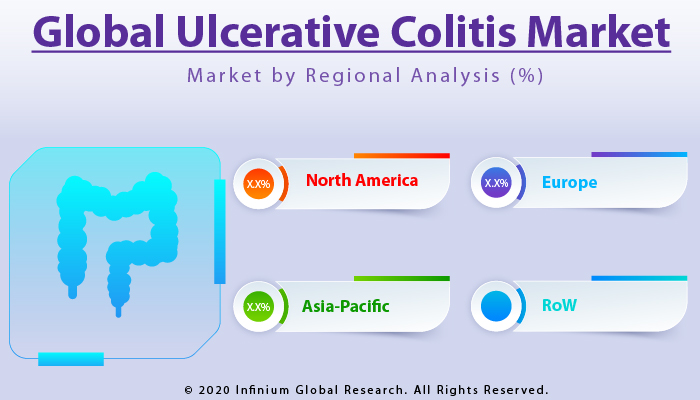 Global Ulcerative Colitis Market

Market by Regional Analysis (%)

X.X% North America

X.X% Europe

X.X% Asia-Pacific

RoW

© 2020 Infinium Global Research. All Rights Reserved.